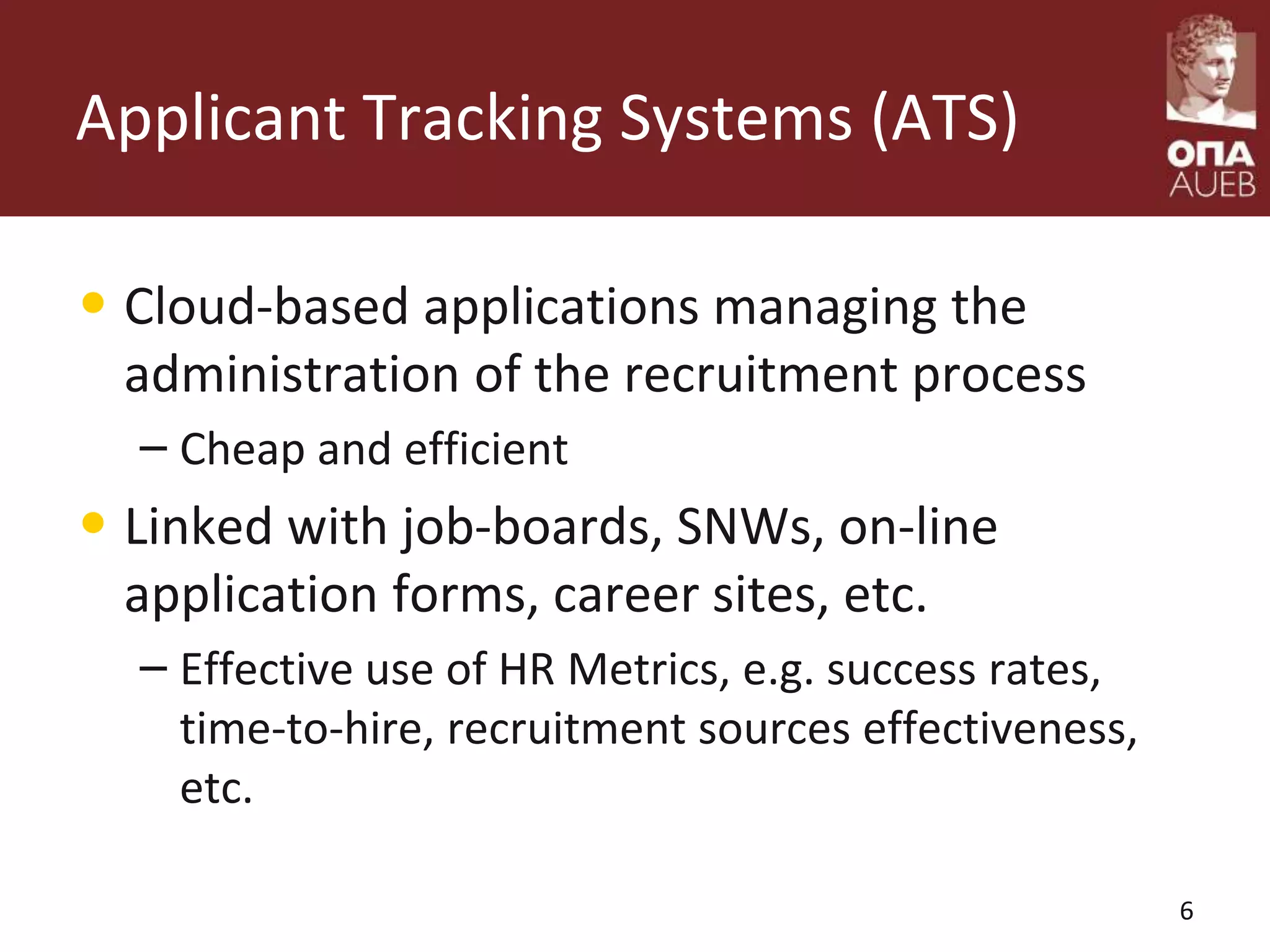 Applicant Tracking Systems (ATS)

ΟΠΑ
AUEB

• Cloud-based applications managing the administration of the recruitment process
– Cheap and efficient

• Linked with job-boards, SNWs, on-line application forms, career sites, etc.
– Effective use of HR Metrics, e.g. success rates, time-to-hire, recruitment sources effectiveness, etc.

6